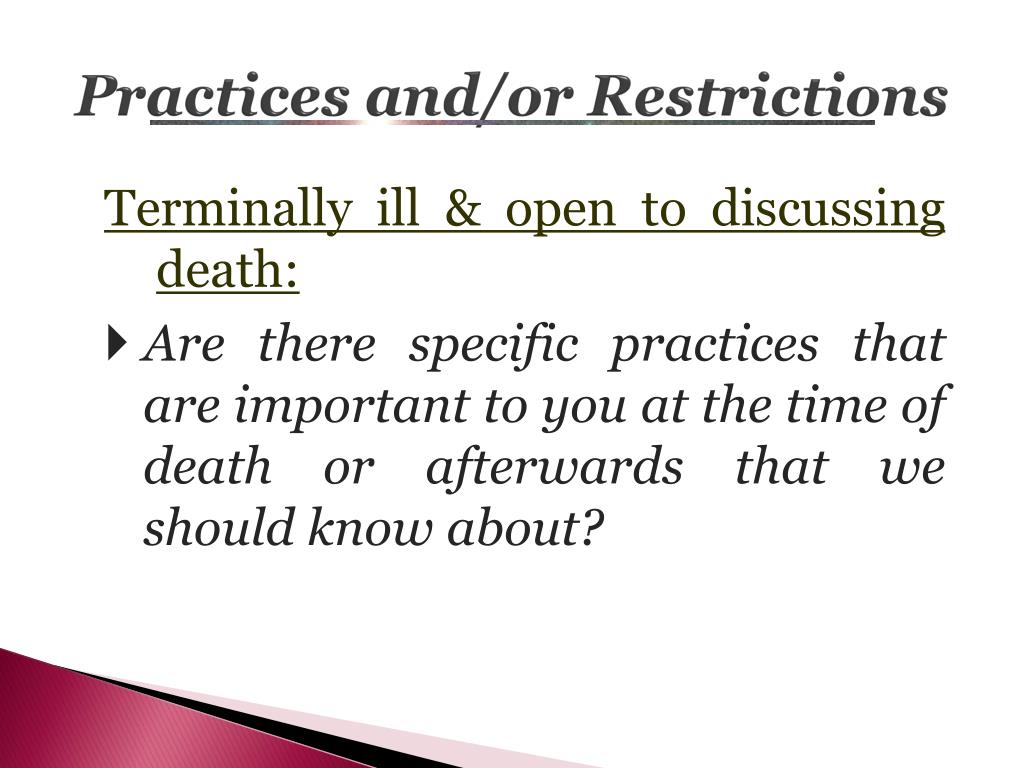 Practices and/or Restrictions

Terminally ill & open to discussing death:

Are there specific practices that are important to you at the time of death or afterwards that we should know about?